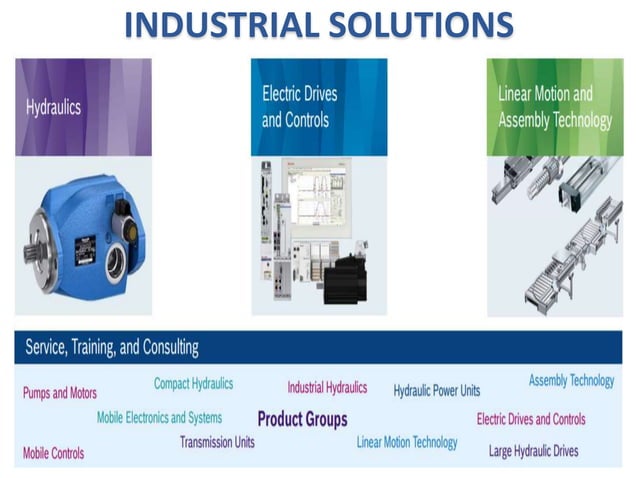 INDUSTRIAL SOLUTIONS

Hydraulics

Electric Drives and Controls

Linear Motion and Assembly Technology

Service, Training, and Consulting

Pumps and Motors
Compact Hydraulics
Industrial Hydraulics
Hydraulic Power Units
Assembly Technology
Mobile Electronics and Systems
Product Groups
Electric Drives and Controls
Mobile Controls
Transmission Units
Linear Motion Technology
Large Hydraulic Drives